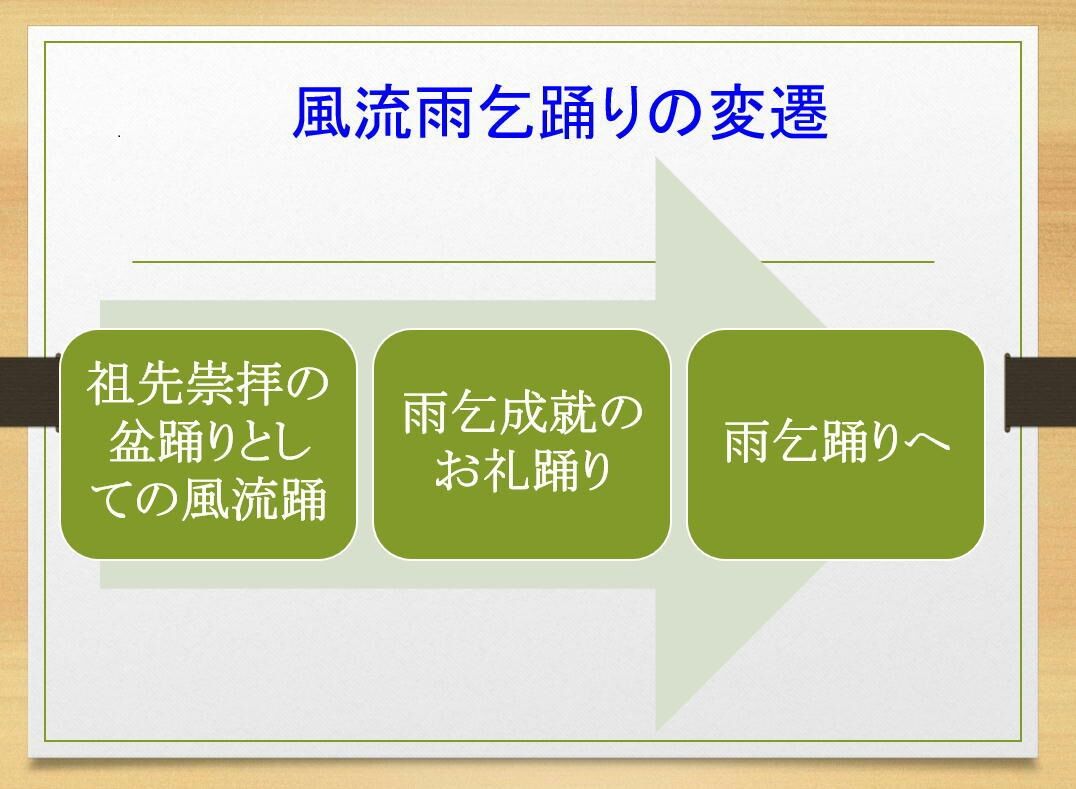 風流雨乞踊りの変遷

祖先崇拝の盆踊りとしての風流踊

雨乞成就のお礼踊り

雨乞踊りへ